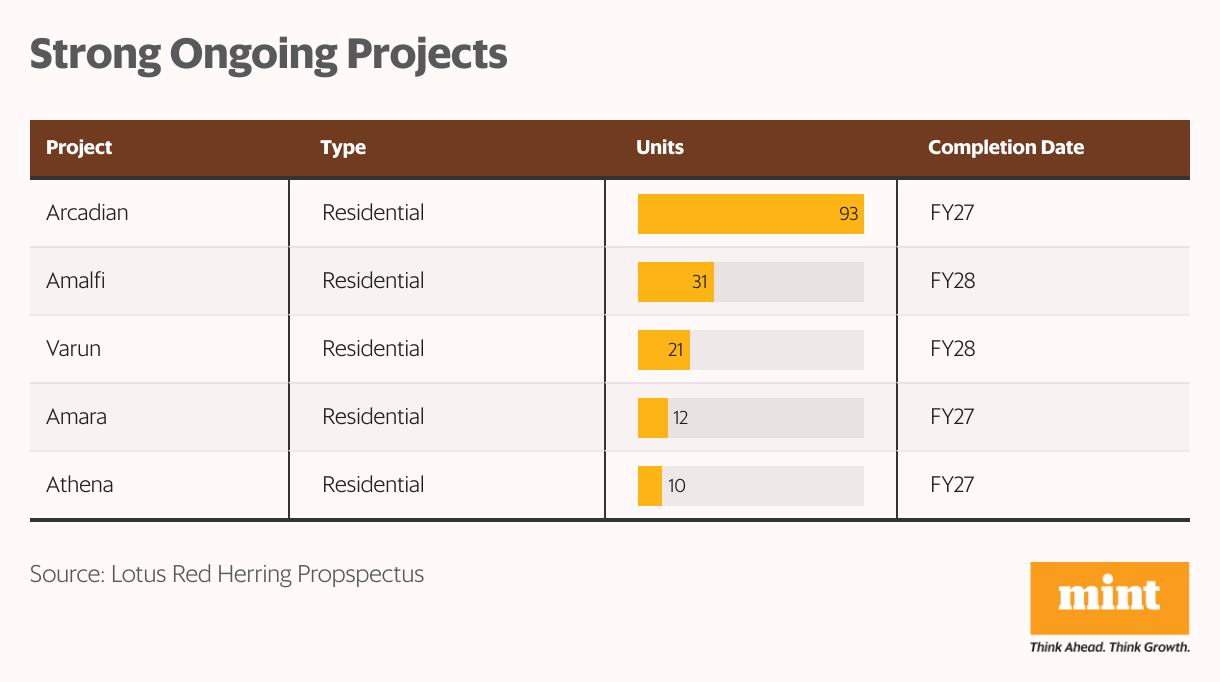 Strong Ongoing Projects

| Project | Type | Units | Completion Date |
|---|---|---|---|
| Arcadian | Residential | 93 | FY27 |
| Amalfi | Residential | 31 | FY28 |
| Varun | Residential | 21 | FY28 |
| Amara | Residential | 12 | FY27 |
| Athena | Residential | 10 | FY27 |

Source: Lotus Red Herring Propspectus

mint
Think Ahead. Think Growth.